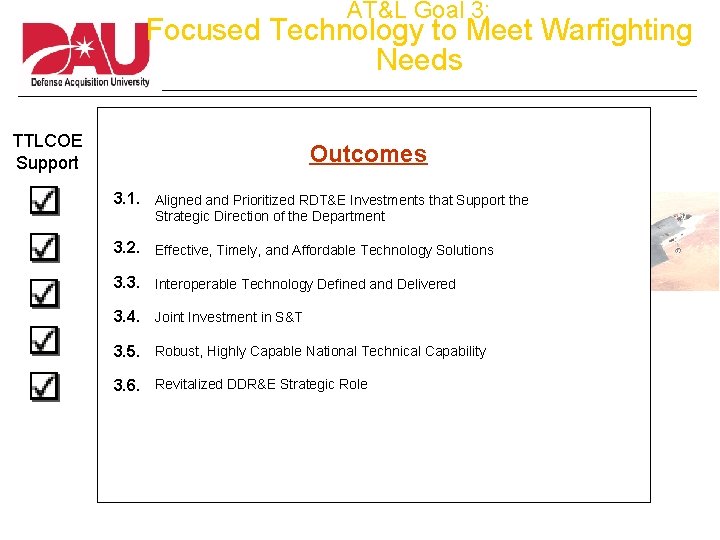 DAU
Defense Acquisition University

AT&L Goal 3:
Focused Technology to Meet Warfighting Needs

TTLCOE Support

Outcomes

3.1. Aligned and Prioritized RDT&E Investments that Support the Strategic Direction of the Department

3.2. Effective, Timely, and Affordable Technology Solutions

3.3. Interoperable Technology Defined and Delivered

3.4. Joint Investment in S&T

3.5. Robust, Highly Capable National Technical Capability

3.6. Revitalized DDR&E Strategic Role